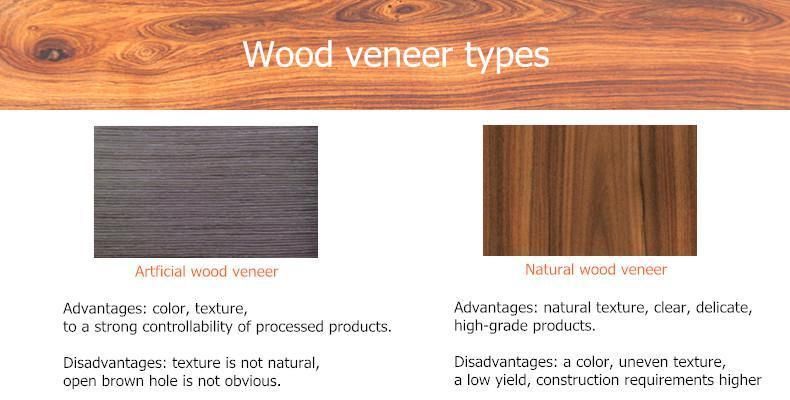 Wood veneer types

Artficial wood veneer

Advantages: color, texture,
to a strong controllability of processed products.

Disadvantages: texture is not natural,
open brown hole is not obvious.

Natural wood veneer

Advantages: natural texture, clear, delicate,
high-grade products.

Disadvantages: a color, uneven texture,
a low yield, construction requirements higher